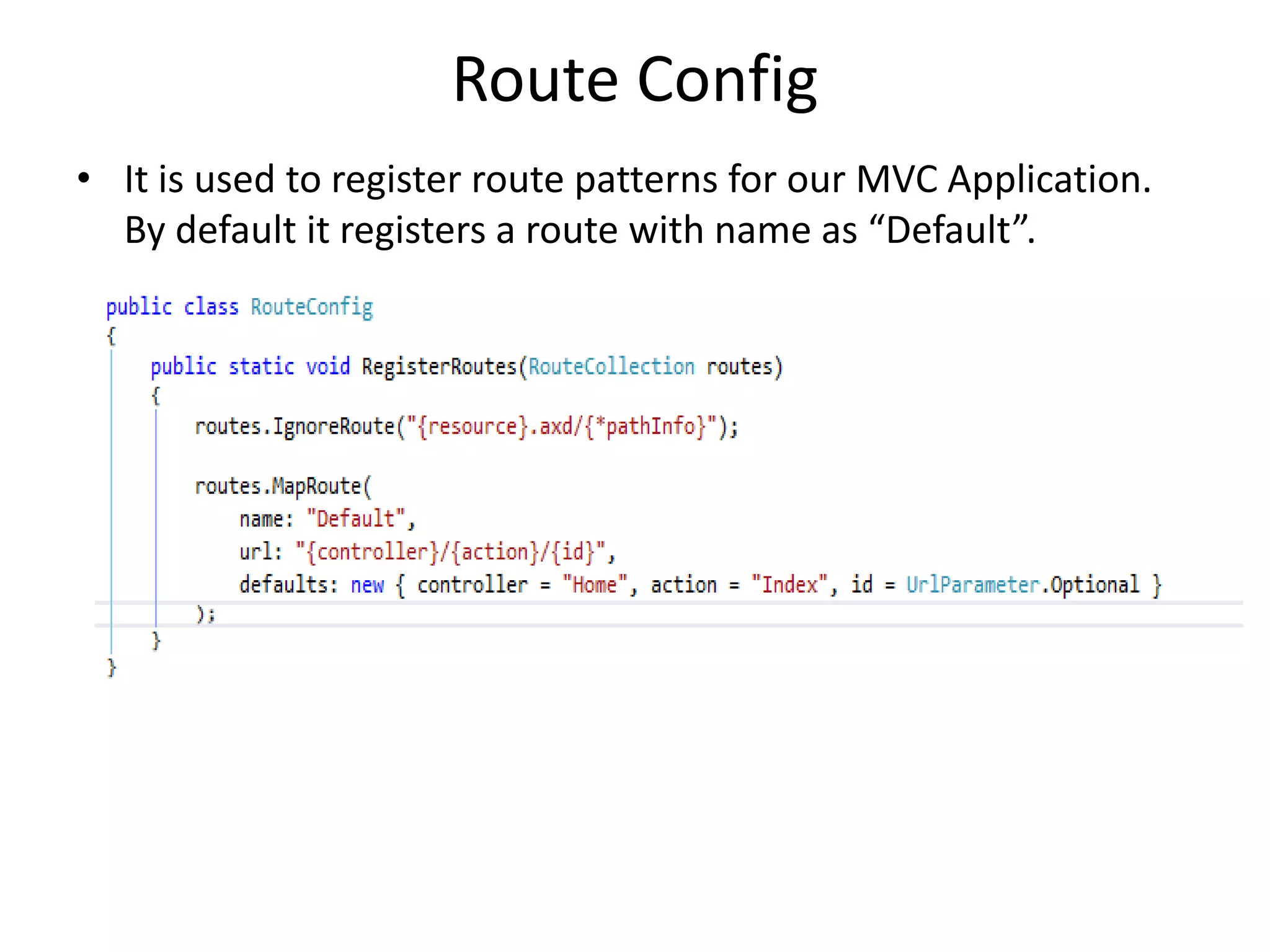 Route Config

• It is used to register route patterns for our MVC Application. By default it registers a route with name as “Default”.

public class RouteConfig
{
    public static void RegisterRoutes(RouteCollection routes)
    {
        routes.IgnoreRoute("{resource}.axd/{*pathInfo}");

        routes.MapRoute(
            name: "Default",
            url: "{controller}/{action}/{id}",
            defaults: new { controller = "Home", action = "Index", id = UrlParameter.Optional }
        );
    }
}